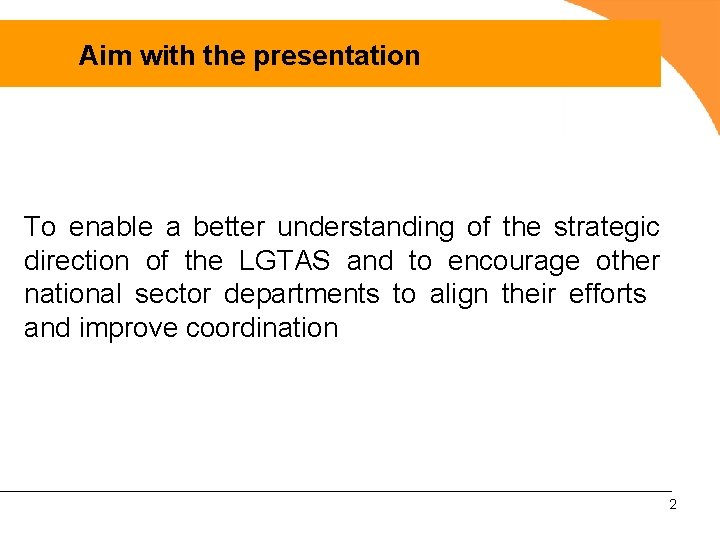 Aim with the presentation

To enable a better understanding of the strategic direction of the LGTAS and to encourage other national sector departments to align their efforts and improve coordination

2